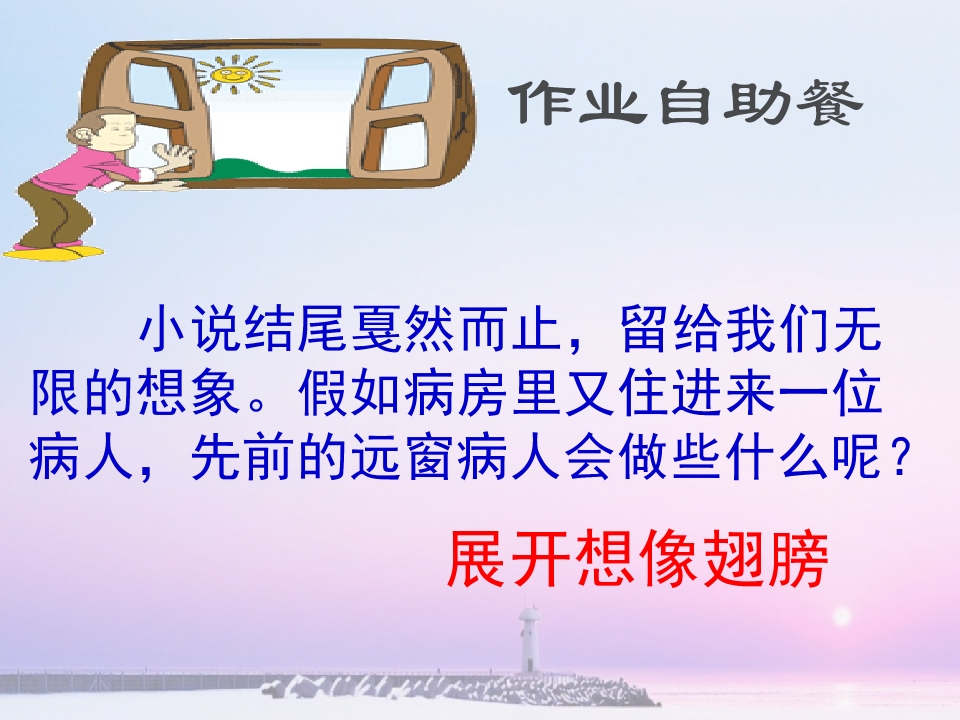 作业自助餐

小说结尾戛然而止，留给我们无限的想象。假如病房里又住进来一位病人，先前的远窗病人会做些什么呢？

展开想像翅膀